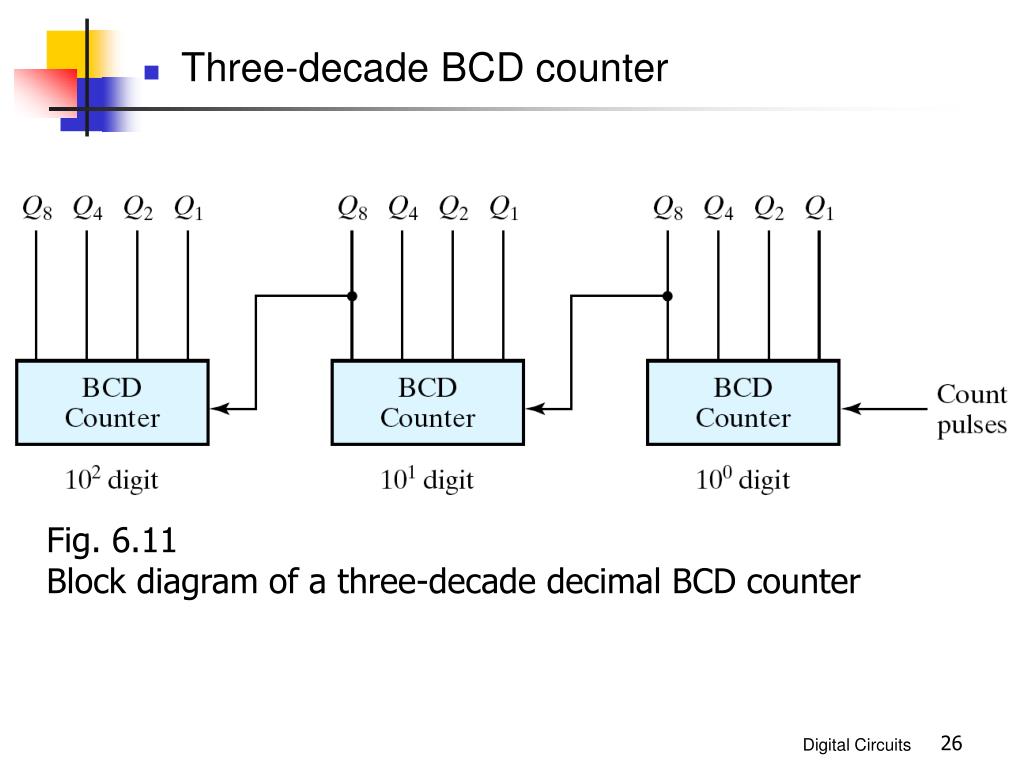 Three-decade BCD counter

$Q_8$ $Q_4$ $Q_2$ $Q_1$

$Q_8$ $Q_4$ $Q_2$ $Q_1$

$Q_8$ $Q_4$ $Q_2$ $Q_1$

BCD Counter

BCD Counter

BCD Counter

Count pulses

$10^2$ digit

$10^1$ digit

$10^0$ digit

Fig. 6.11
Block diagram of a three-decade decimal BCD counter

Digital Circuits 26